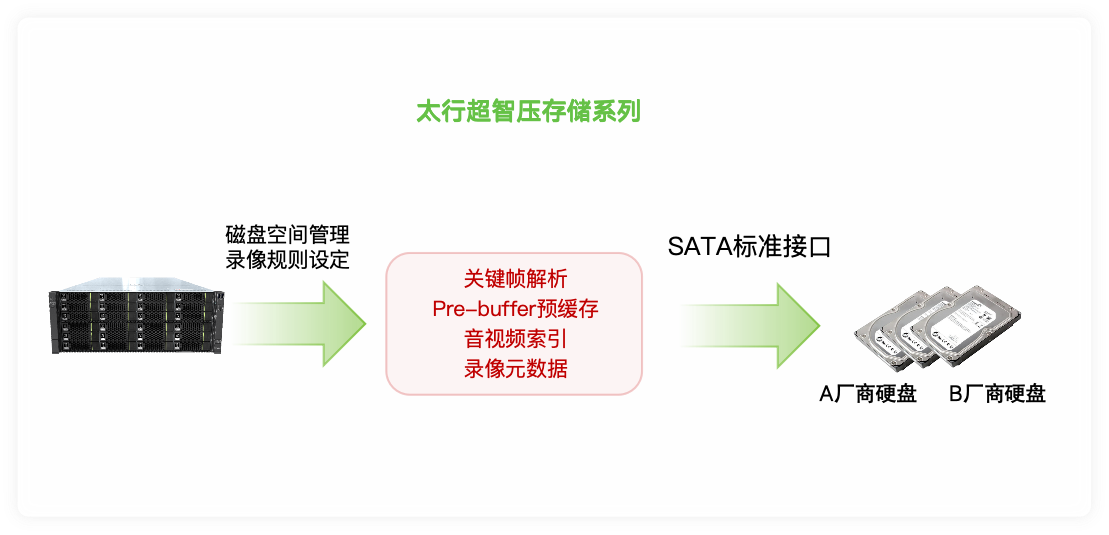 太行超智压存储系列

磁盘空间管理
录像规则设定

关键帧解析
Pre-buffer预缓存
音视频索引
录像元数据

SATA标准接口

A厂商硬盘　B厂商硬盘